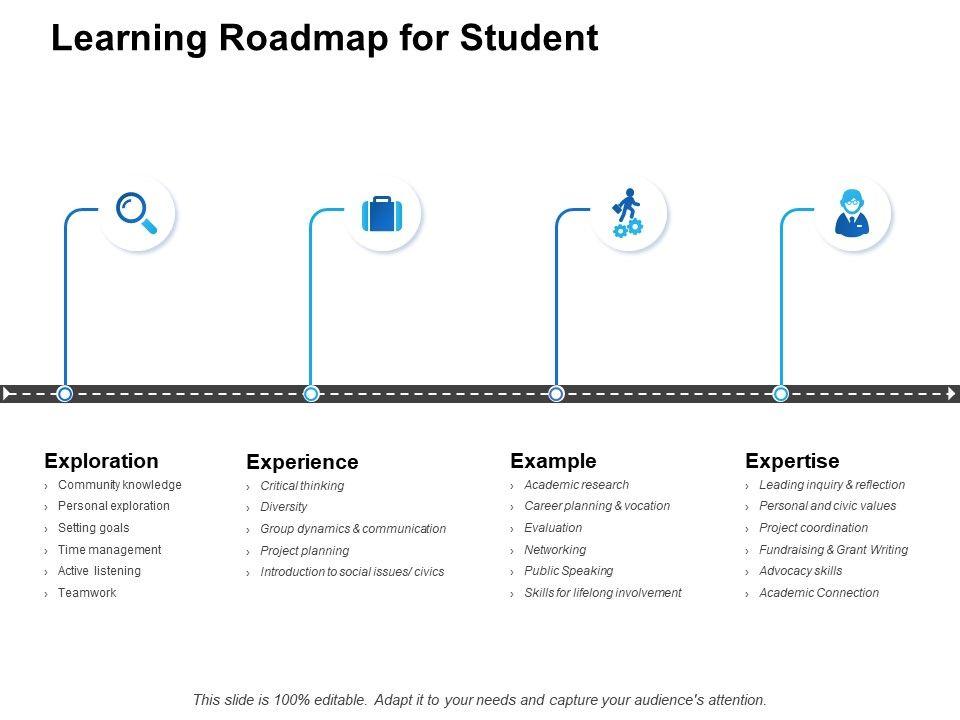 Learning Roadmap for Student

Exploration
› Community knowledge
› Personal exploration
› Setting goals
› Time management
› Active listening
› Teamwork

Experience
› Critical thinking
› Diversity
› Group dynamics & communication
› Project planning
› Introduction to social issues/ civics

Example
› Academic research
› Career planning & vocation
› Evaluation
› Networking
› Public Speaking
› Skills for lifelong involvement

Expertise
› Leading inquiry & reflection
› Personal and civic values
› Project coordination
› Fundraising & Grant Writing
› Advocacy skills
› Academic Connection

This slide is 100% editable. Adapt it to your needs and capture your audience's attention.